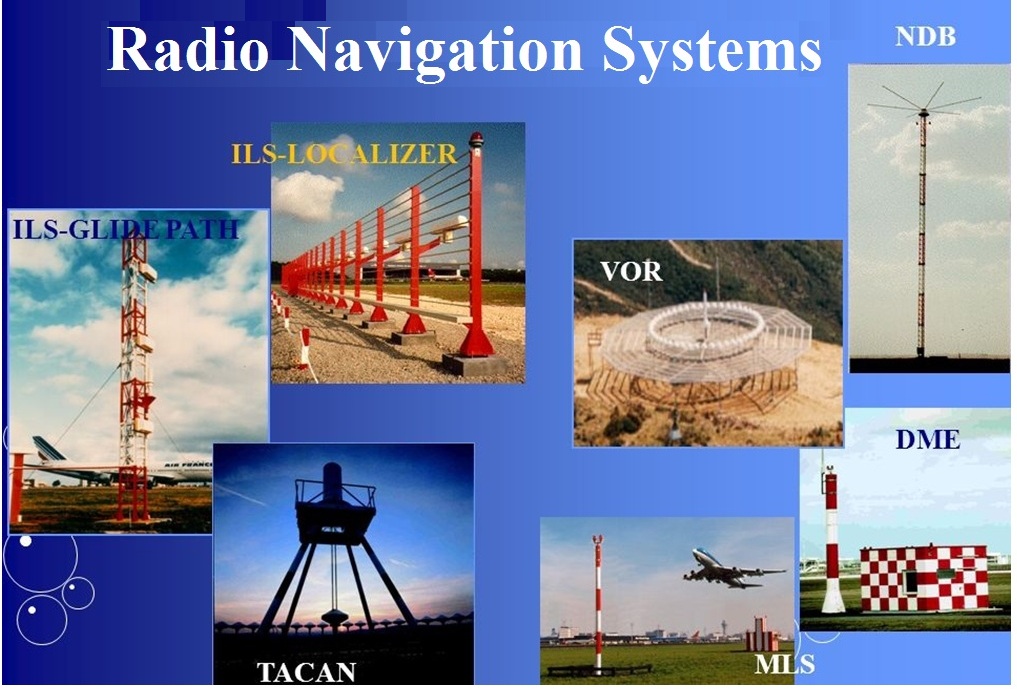 Radio Navigation Systems

NDB

ILS-LOCALIZER

ILS-GLIDE PATH

AIR FRANCE

VOR

DME

TACAN

MLS